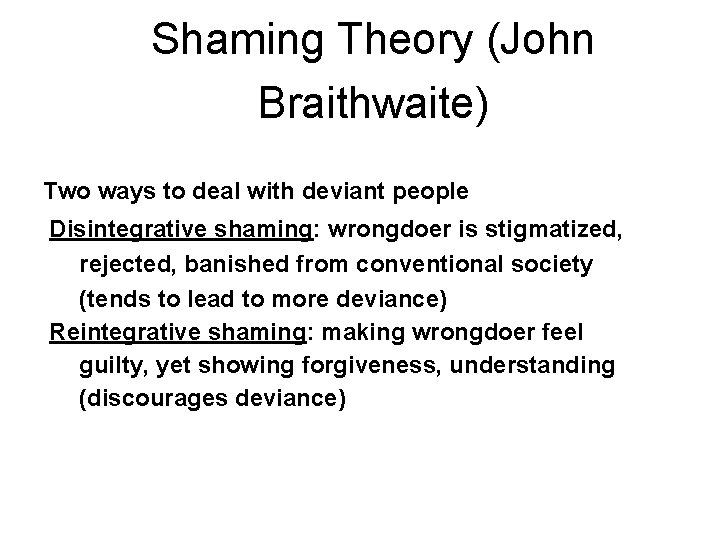 Shaming Theory (John Braithwaite)

Two ways to deal with deviant people

Disintegrative shaming: wrongdoer is stigmatized, rejected, banished from conventional society (tends to lead to more deviance)

Reintegrative shaming: making wrongdoer feel guilty, yet showing forgiveness, understanding (discourages deviance)